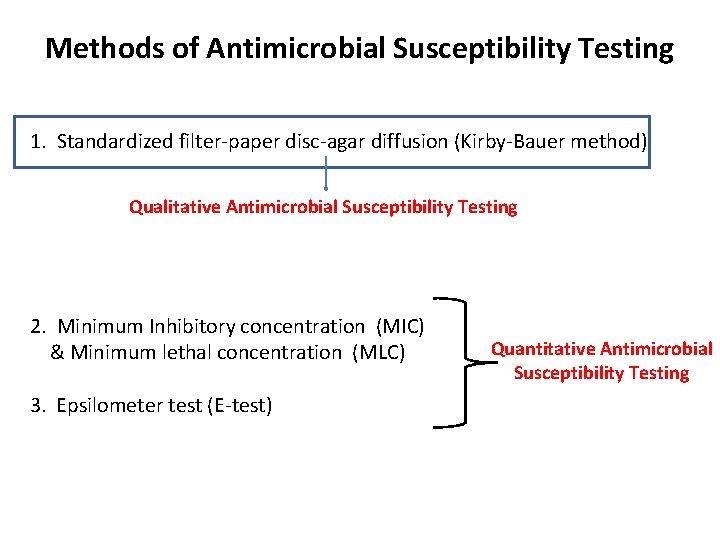 Methods of Antimicrobial Susceptibility Testing

1. Standardized filter-paper disc-agar diffusion (Kirby-Bauer method)

Qualitative Antimicrobial Susceptibility Testing

2. Minimum Inhibitory concentration (MIC) & Minimum lethal concentration (MLC)

3. Epsilometer test (E-test)

Quantitative Antimicrobial Susceptibility Testing